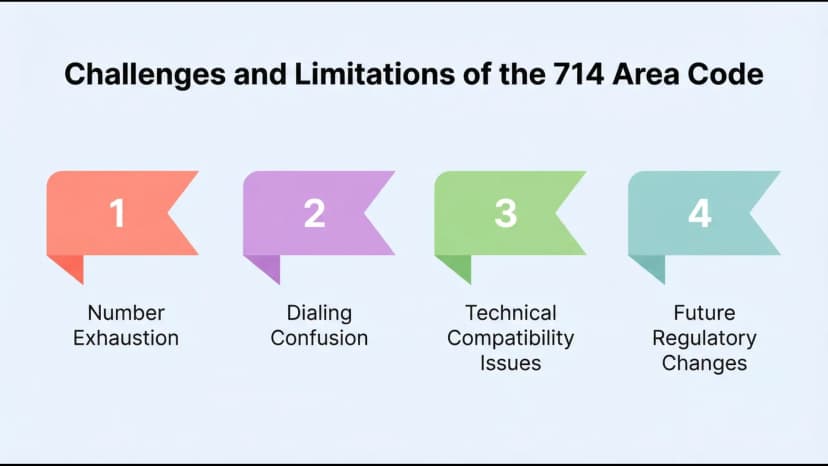 Challenges and Limitations of the 714 Area Code

1

Number Exhaustion

2

Dialing Confusion

3

Technical Compatibility Issues

4

Future Regulatory Changes